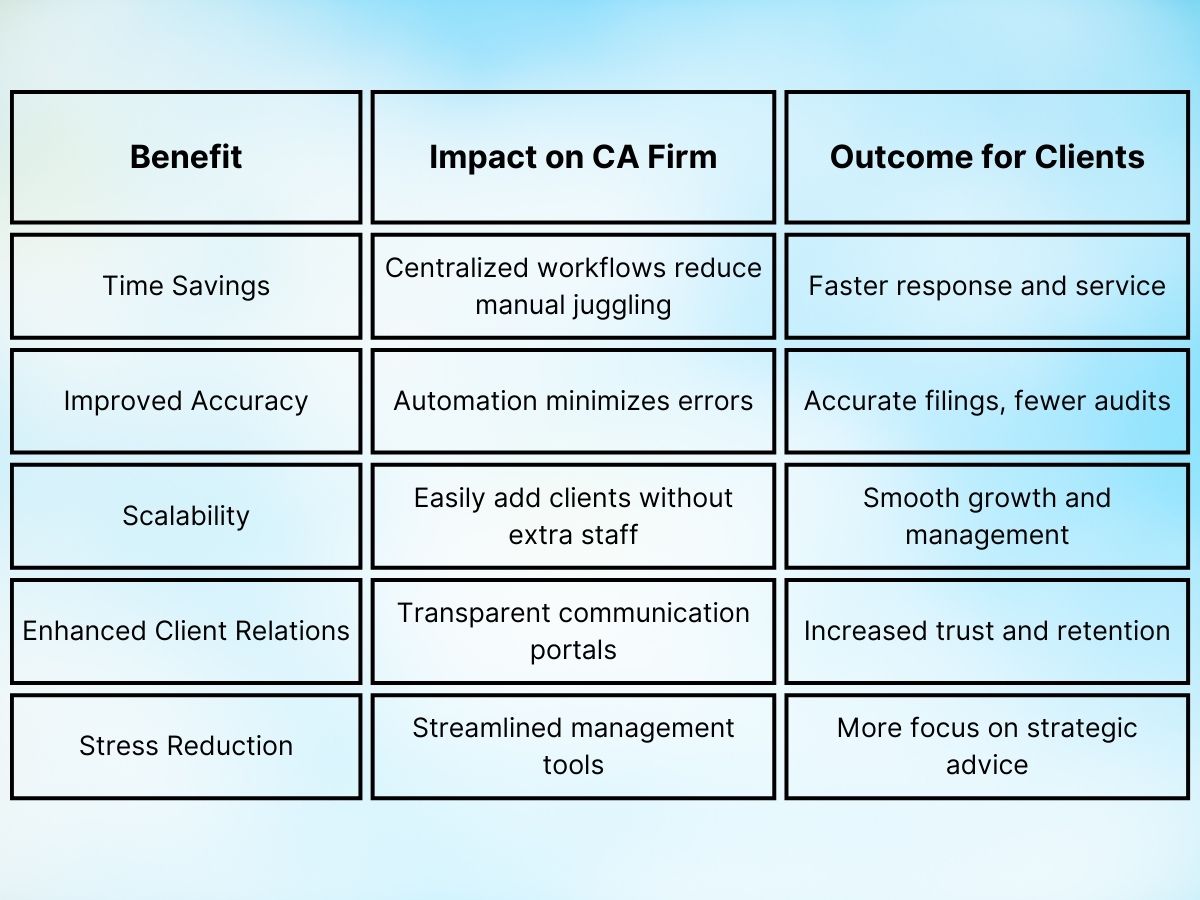 | Benefit | Impact on CA Firm | Outcome for Clients |
|---|---|---|
| Time Savings | Centralized workflows reduce manual juggling | Faster response and service |
| Improved Accuracy | Automation minimizes errors | Accurate filings, fewer audits |
| Scalability | Easily add clients without extra staff | Smooth growth and management |
| Enhanced Client Relations | Transparent communication portals | Increased trust and retention |
| Stress Reduction | Streamlined management tools | More focus on strategic advice |